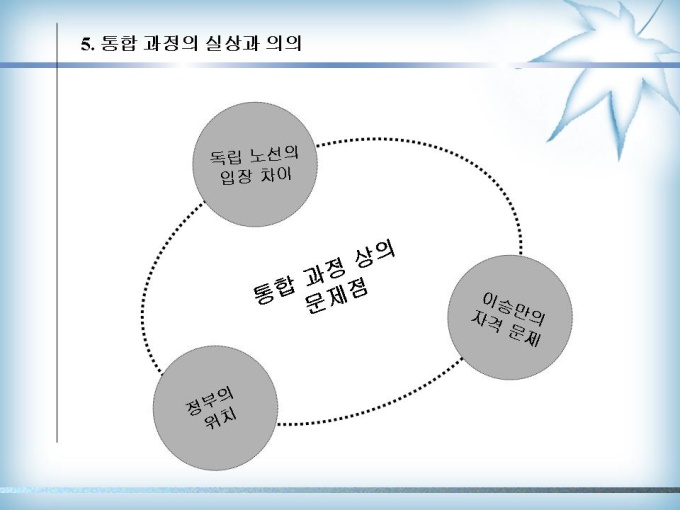 5. 통합 과정의 실상과 의의

독립 노선의
입장 차이

통합 과정 상의
문제점

이승만의
자격 문제

정부의
위치